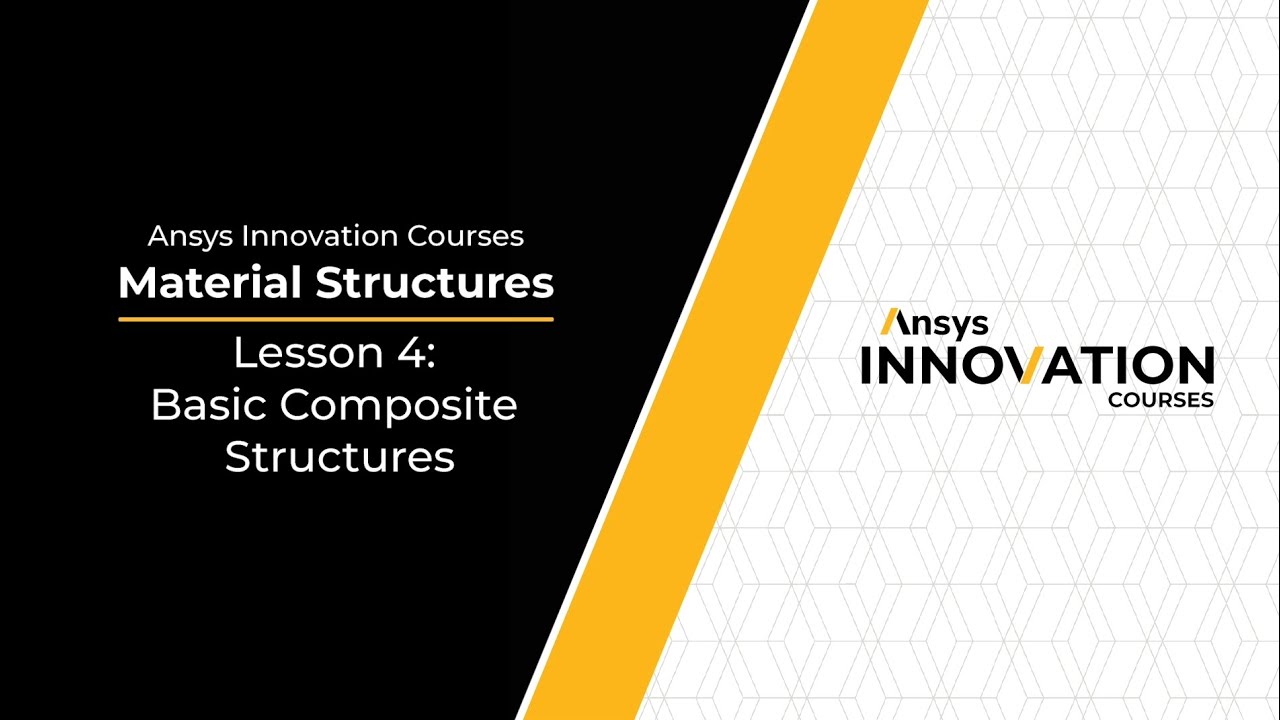 Ansys Innovation Courses
Material Structures

Lesson 4:
Basic Composite Structures

Ansys
INNOVATION
COURSES